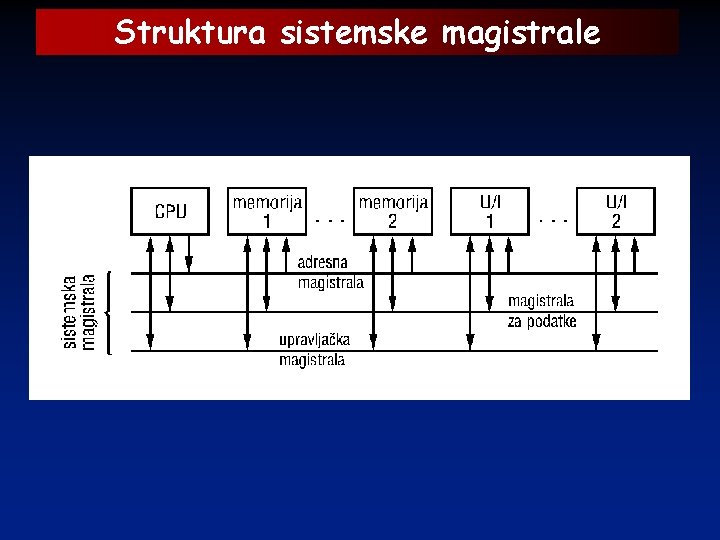 Struktura sistemske magistrale

CPU

memorija 1

. . .

memorija 2

U/I 1

. . .

U/I 2

sistemska magistrala

adresna magistrala

magistrala za podatke

upravljačka magistrala